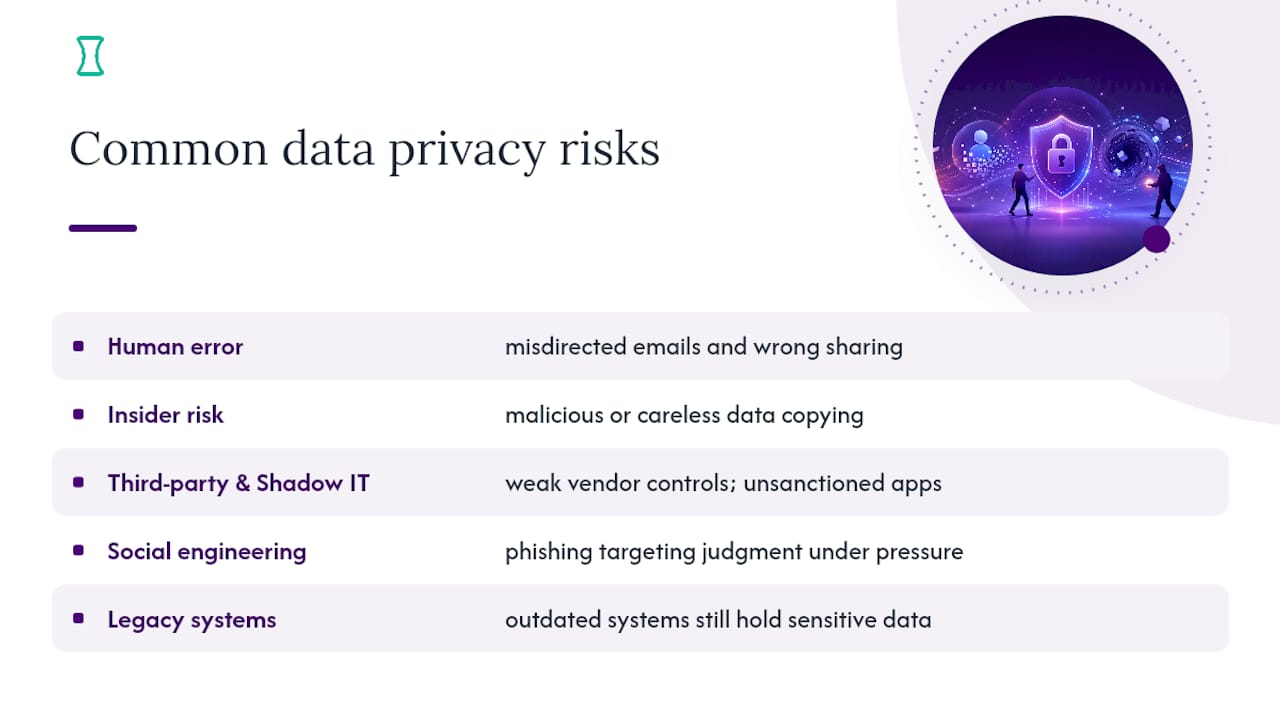 Common data privacy risks

| | |
|---|---|
| Human error | misdirected emails and wrong sharing |
| Insider risk | malicious or careless data copying |
| Third-party & Shadow IT | weak vendor controls; unsanctioned apps |
| Social engineering | phishing targeting judgment under pressure |
| Legacy systems | outdated systems still hold sensitive data |